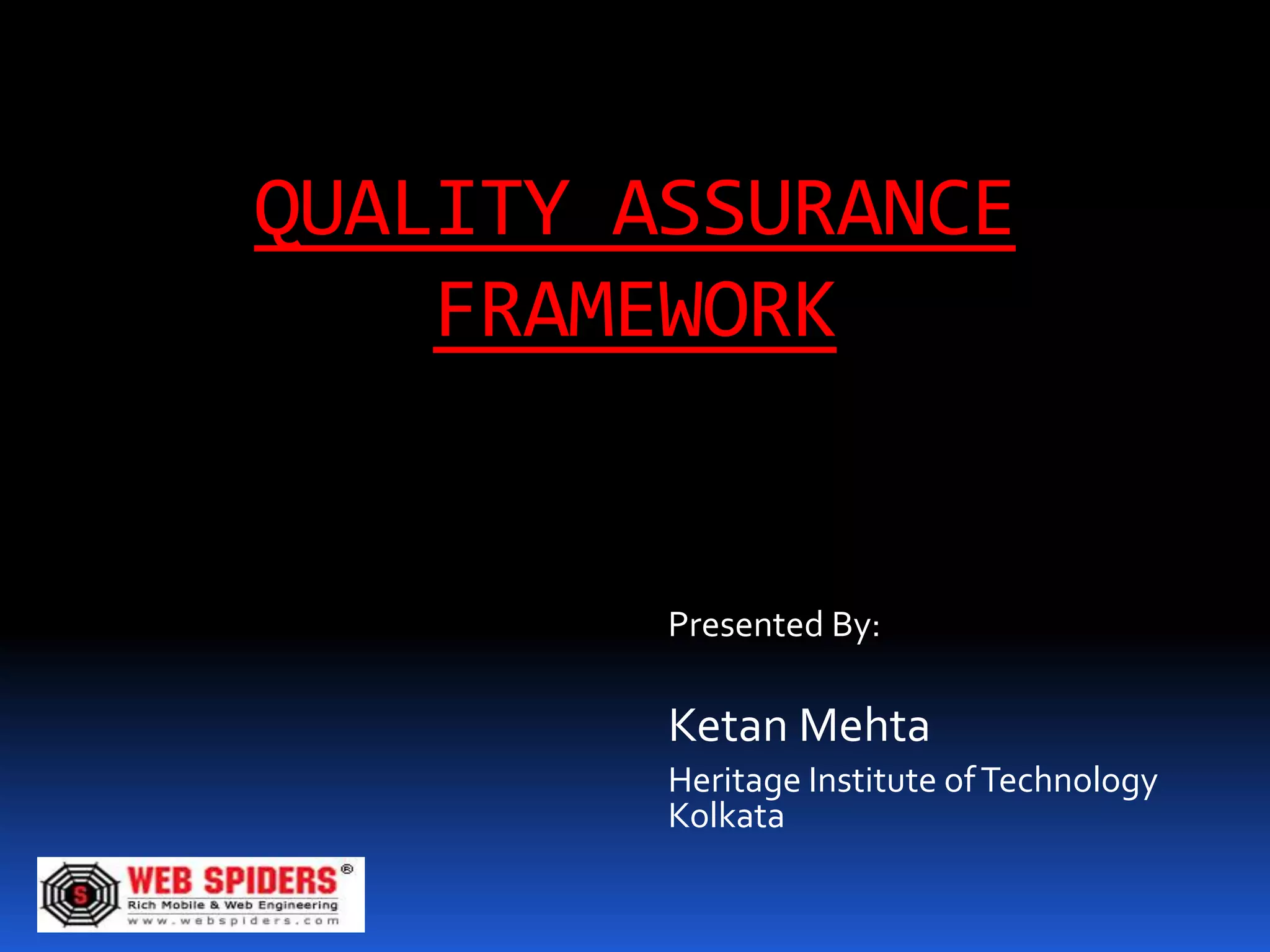 QUALITY ASSURANCE FRAMEWORK

Presented By:

Ketan Mehta

Heritage Institute of Technology Kolkata

S WEB SPIDERS®
Rich Mobile & Web Engineering
www.webspiders.com